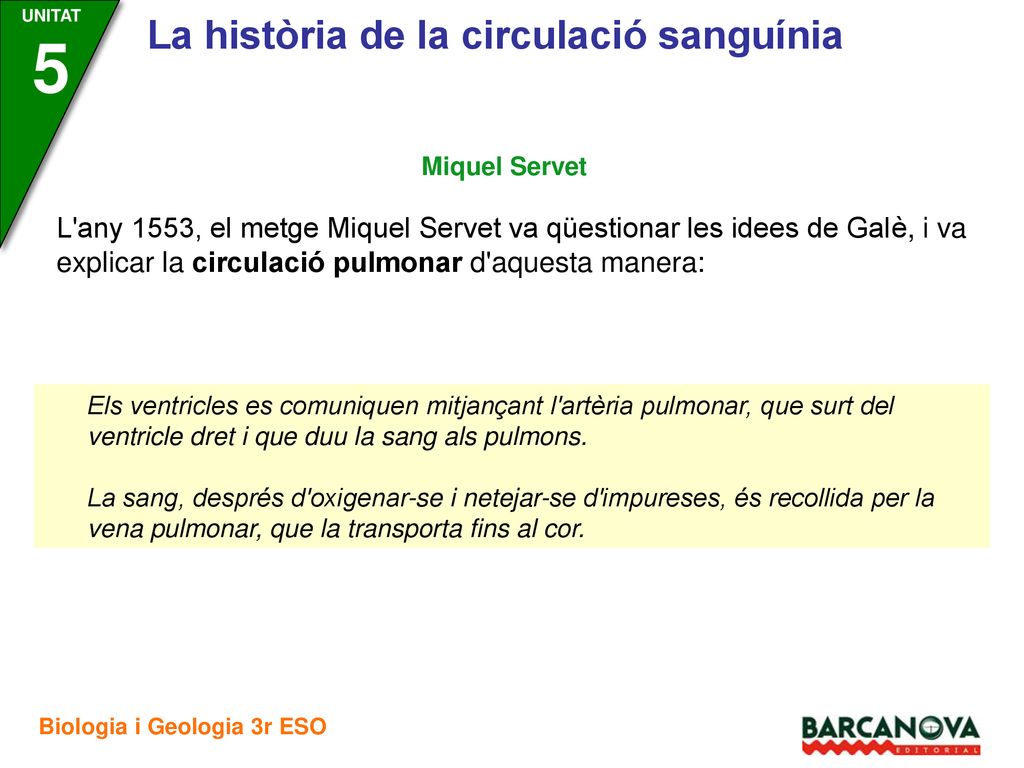 UNITAT
5

La història de la circulació sanguínia

Miquel Servet

L'any 1553, el metge Miquel Servet va qüestionar les idees de Galè, i va explicar la circulació pulmonar d'aquesta manera:

Els ventricles es comuniquen mitjançant l'artèria pulmonar, que surt del ventricle dret i que duu la sang als pulmons.

La sang, després d'oxigenar-se i netejar-se d'impureses, és recollida per la vena pulmonar, que la transporta fins al cor.

Biologia i Geologia 3r ESO

BARCANOVA
EDITORIAL